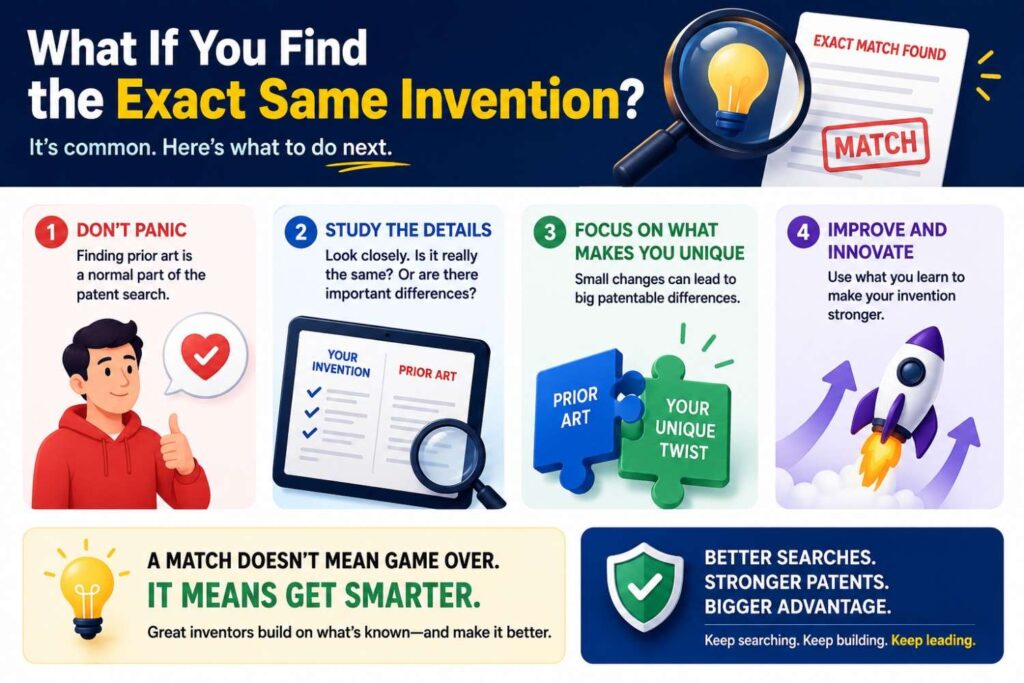 What If You Find the Exact Same Invention?

It's common. Here's what to do next.

EXACT MATCH FOUND

MATCH

1 DON'T PANIC
Finding prior art is a normal part of the patent search.

2 STUDY THE DETAILS
Look closely. Is it really the same? Or are there important differences?

YOUR INVENTION

PRIOR ART

3 FOCUS ON WHAT MAKES YOU UNIQUE
Small changes can lead to big patentable differences.

PRIOR ART

YOUR UNIQUE TWIST

4 IMPROVE AND INNOVATE
Use what you learn to make your invention stronger.

A MATCH DOESN'T MEAN GAME OVER.
IT MEANS GET SMARTER.
Great inventors build on what's known—and make it better.

BETTER SEARCHES.
STRONGER PATENTS.
BIGGER ADVANTAGE.
Keep searching. Keep building. Keep leading.